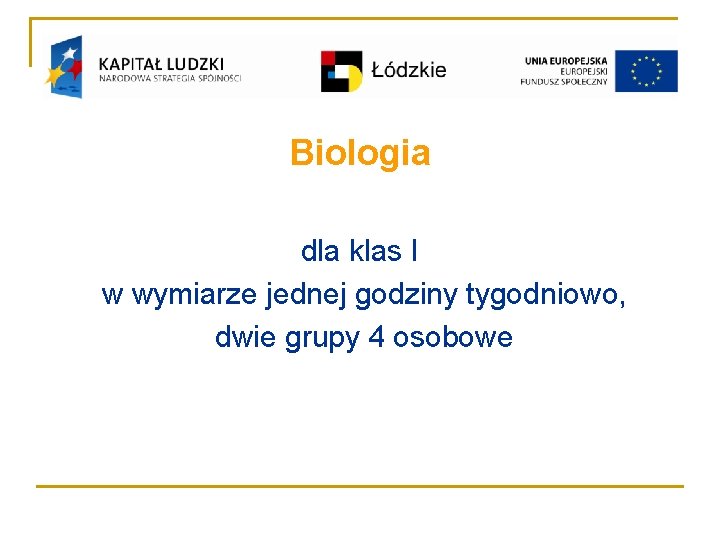 KAPITAŁ LUDZKI
NARODOWA STRATEGIA SPÓJNOŚCI

Łódzkie

UNIA EUROPEJSKA
EUROPEJSKI
FUNDUSZ SPOŁECZNY

Biologia

dla klas I
w wymiarze jednej godziny tygodniowo,
dwie grupy 4 osobowe